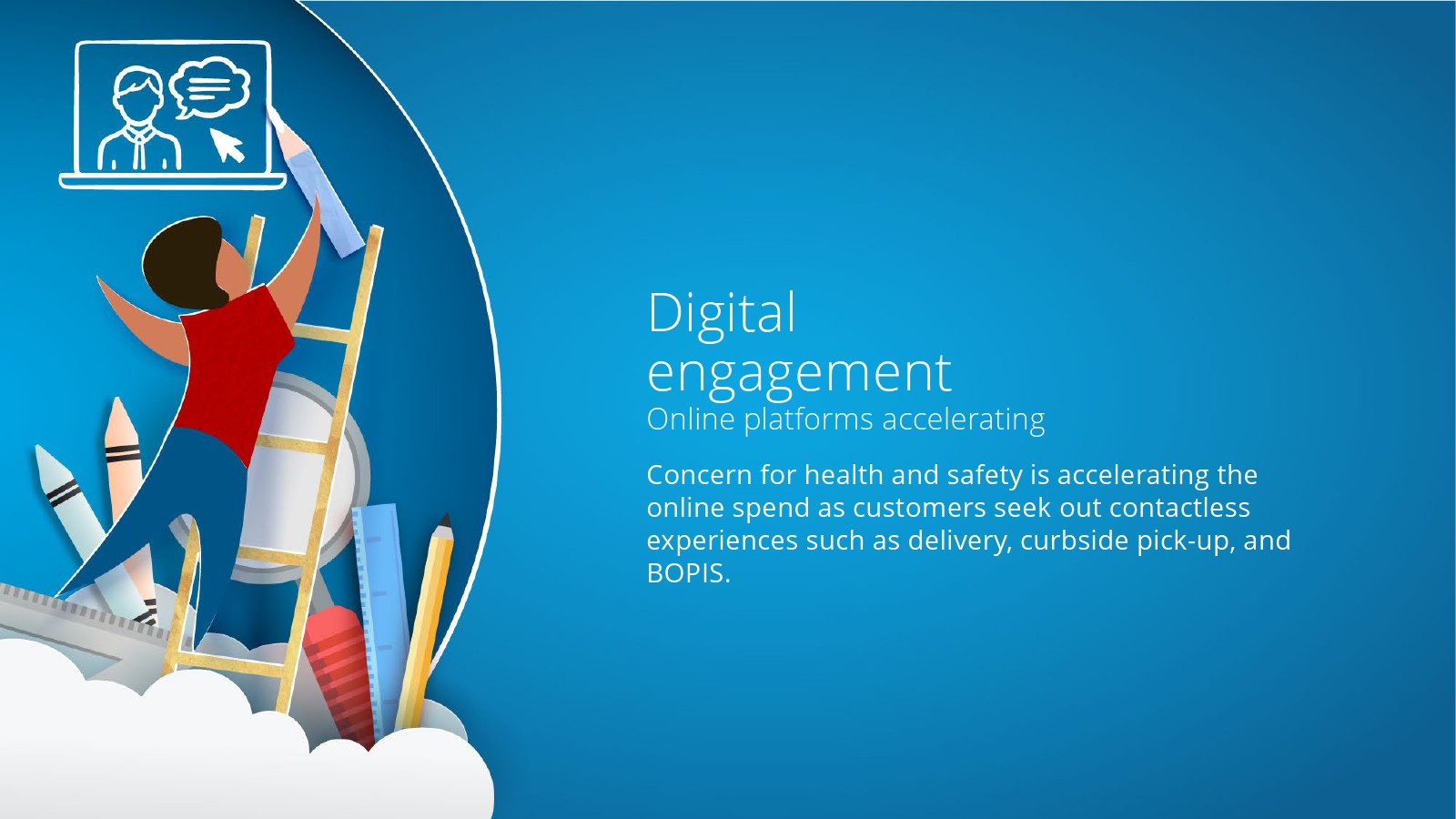 Digital engagement
Online platforms accelerating

Concern for health and safety is accelerating the online spend as customers seek out contactless experiences such as delivery, curbside pick-up, and BOPIS.